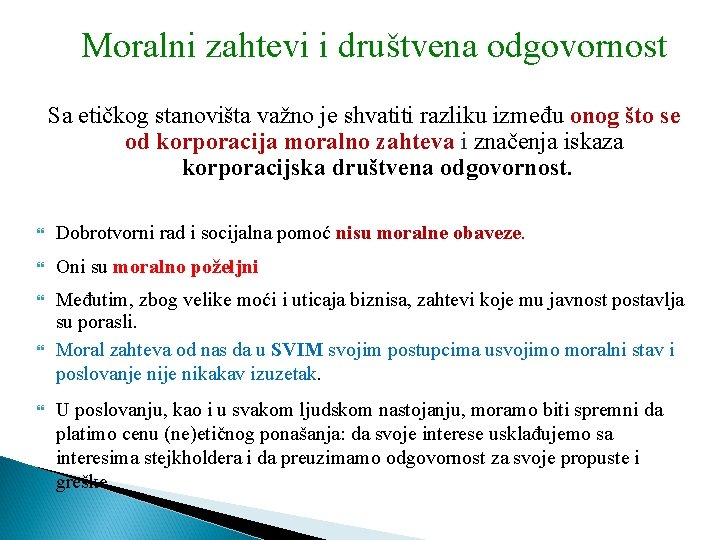 Moralni zahtevi i društvena odgovornost

Sa etičkog stanovišta važno je shvatiti razliku između onog što se od korporacija moralno zahteva i značenja iskaza korporacijska društvena odgovornost.

Dobrotvorni rad i socijalna pomoć nisu moralne obaveze.

Oni su moralno poželjni

Međutim, zbog velike moći i uticaja biznisa, zahtevi koje mu javnost postavlja su porasli.

Moral zahteva od nas da u SVIM svojim postupcima usvojimo moralni stav i poslovanje nije nikakav izuzetak.

U poslovanju, kao i u svakom ljudskom nastojanju, moramo biti spremni da platimo cenu (ne)etičnog ponašanja: da svoje interese usklađujemo sa interesima stejkholdera i da preuzimamo odgovornost za svoje propuste i greške.